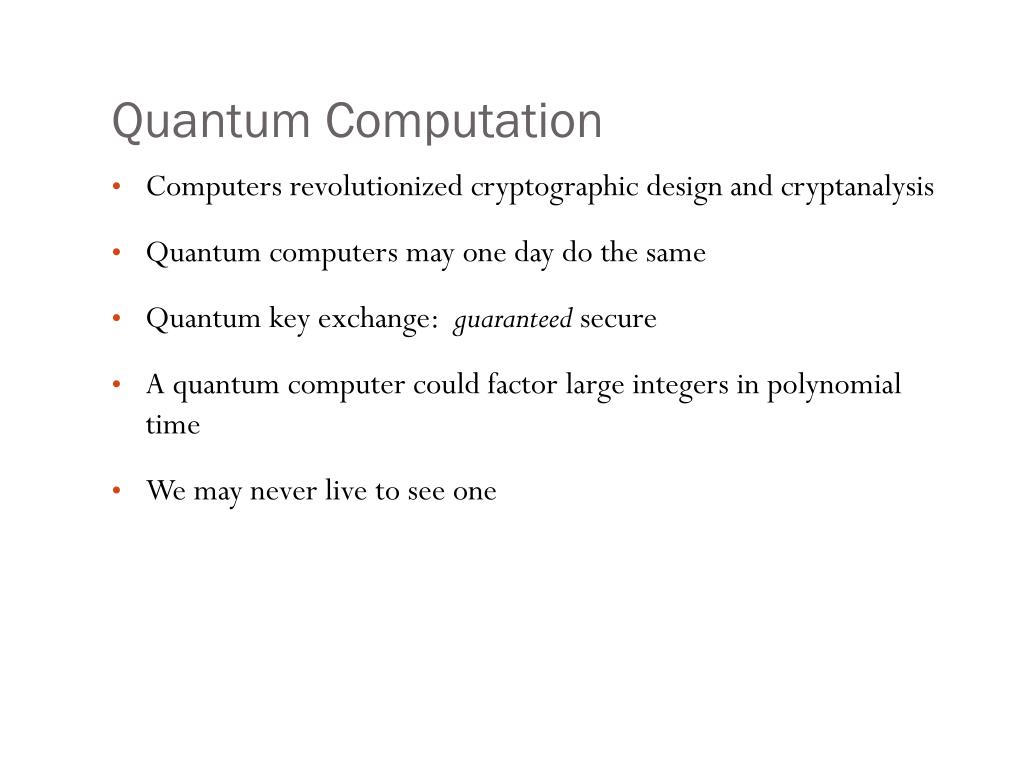 Quantum Computation

• Computers revolutionized cryptographic design and cryptanalysis

• Quantum computers may one day do the same

• Quantum key exchange: guaranteed secure

• A quantum computer could factor large integers in polynomial time

• We may never live to see one